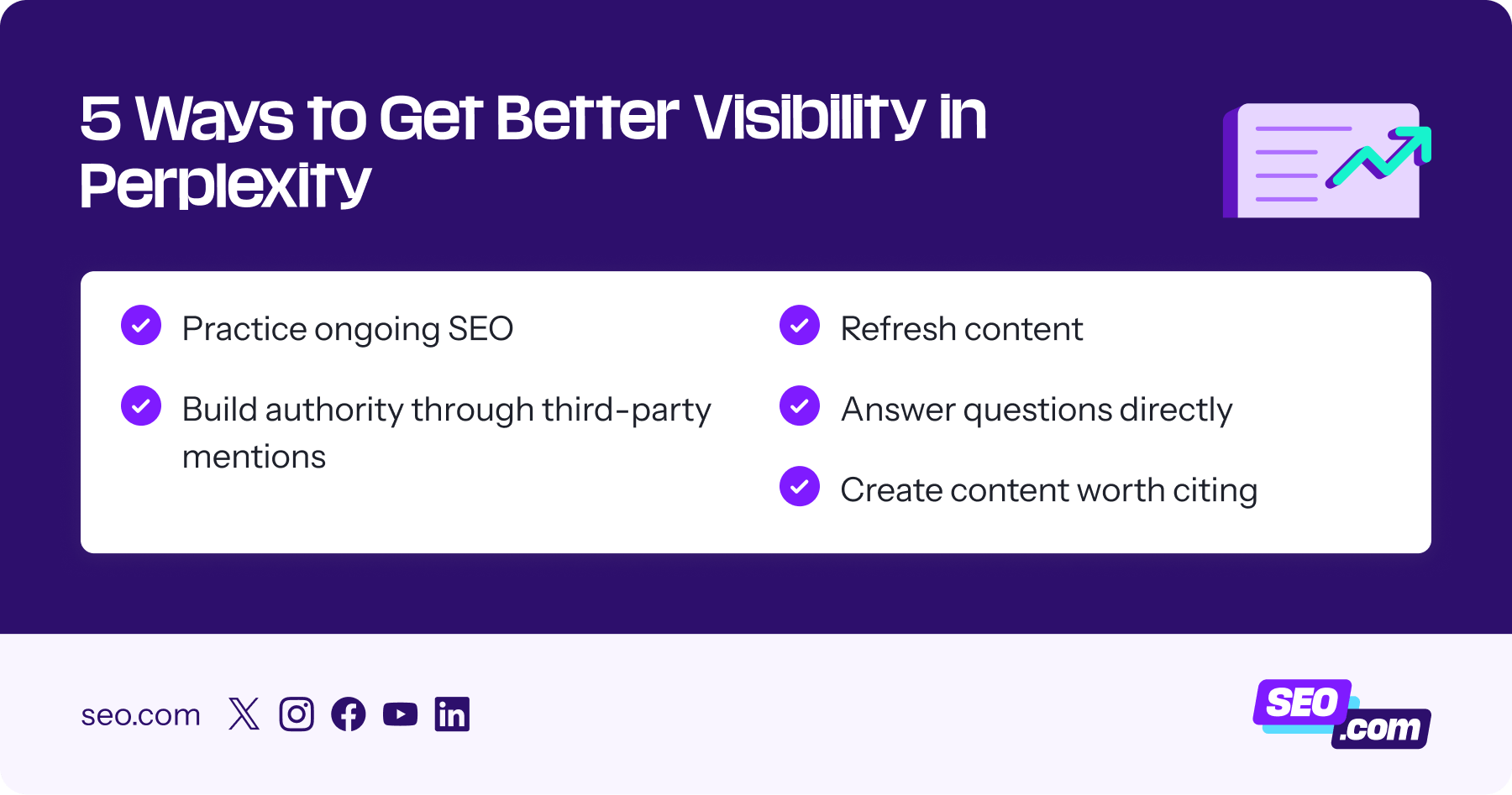 5 Ways to Get Better Visibility in Perplexity

Practice ongoing SEO

Build authority through third-party mentions

Refresh content

Answer questions directly

Create content worth citing

seo.com

SEO .com